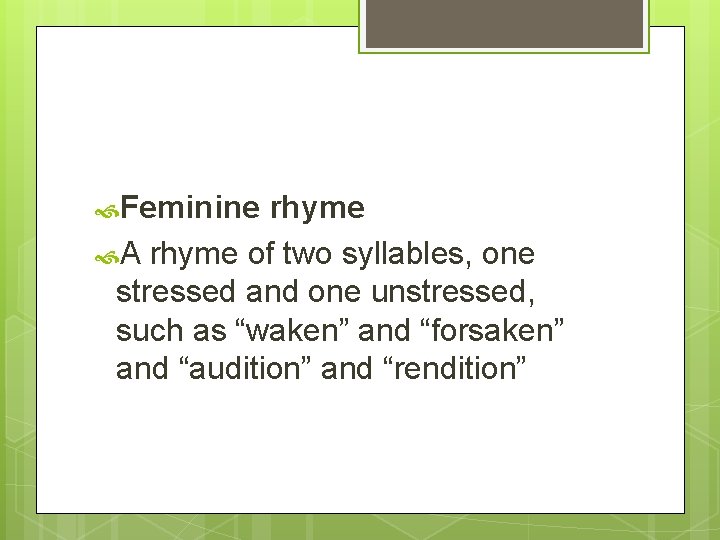 Feminine rhyme

A rhyme of two syllables, one stressed and one unstressed, such as “waken” and “forsaken” and “audition” and “rendition”